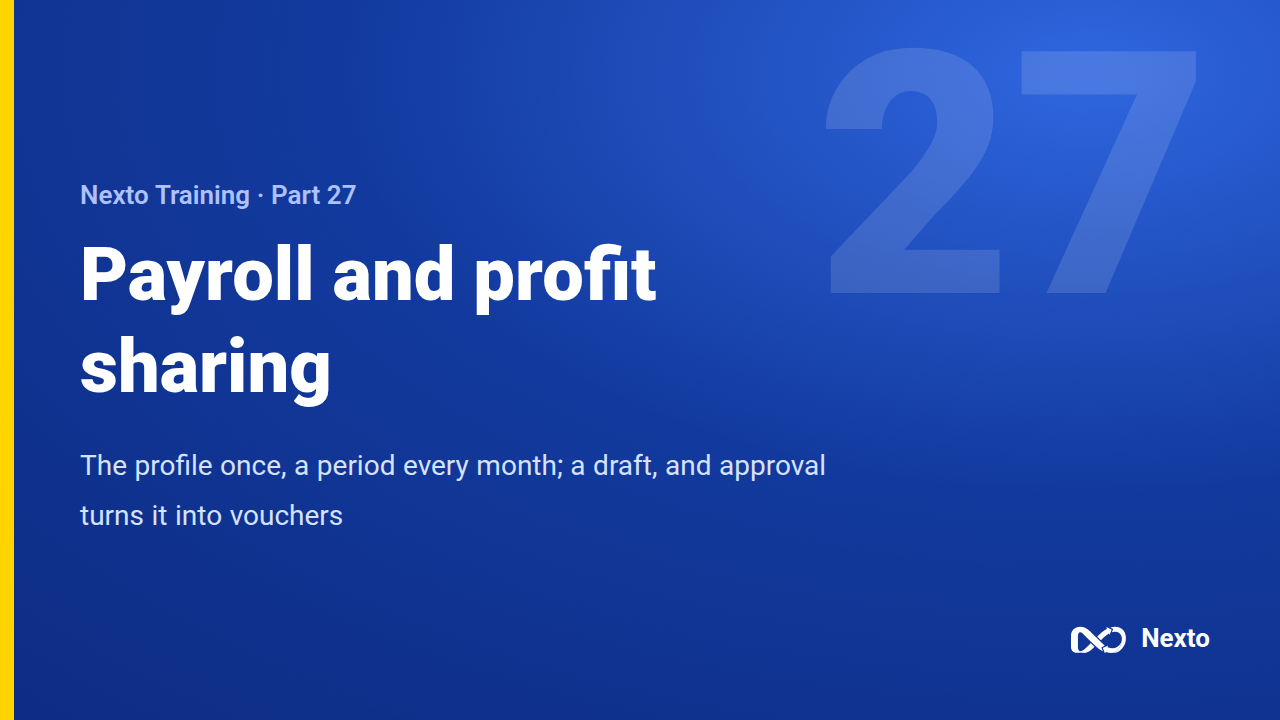 27

Nexto Training · Part 27

Payroll and profit sharing

The profile once, a period every month; a draft, and approval turns it into vouchers

Nexto